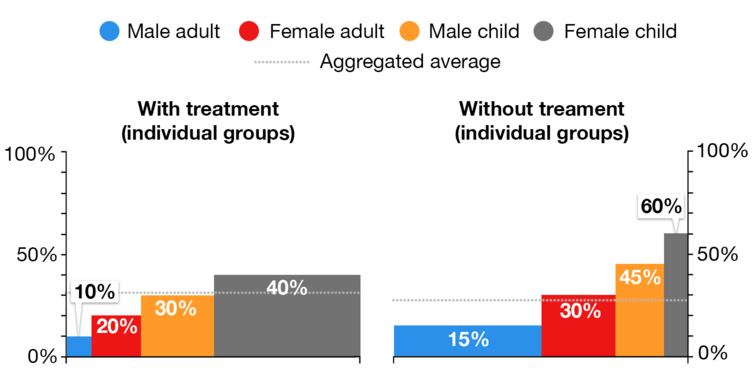 Male adult Female adult Male child Female child
Aggregated average

With treatment
(individual groups)

100%
50%
0%

10%
20%
30%
40%

Without treament
(individual groups)

100%
50%
0%

15%
30%
45%
60%